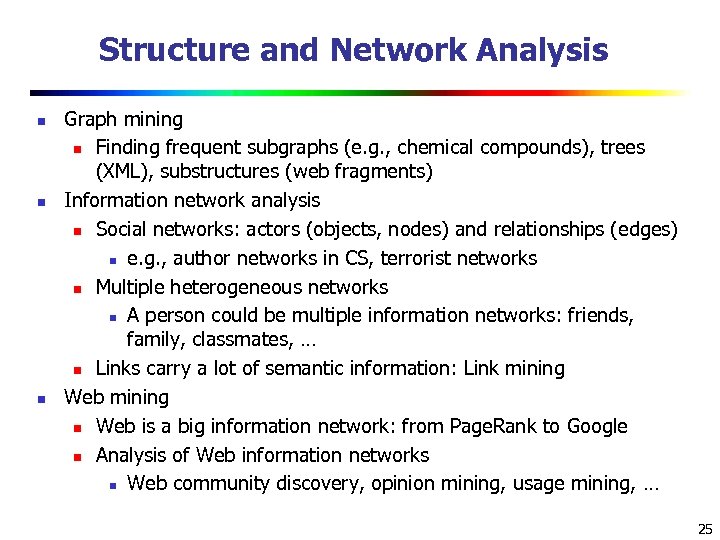 Structure and Network Analysis

- Graph mining
  - Finding frequent subgraphs (e.g., chemical compounds), trees (XML), substructures (web fragments)
- Information network analysis
  - Social networks: actors (objects, nodes) and relationships (edges)
    - e.g., author networks in CS, terrorist networks
  - Multiple heterogeneous networks
    - A person could be multiple information networks: friends, family, classmates, …
  - Links carry a lot of semantic information: Link mining
- Web mining
  - Web is a big information network: from PageRank to Google
  - Analysis of Web information networks
    - Web community discovery, opinion mining, usage mining, …

25